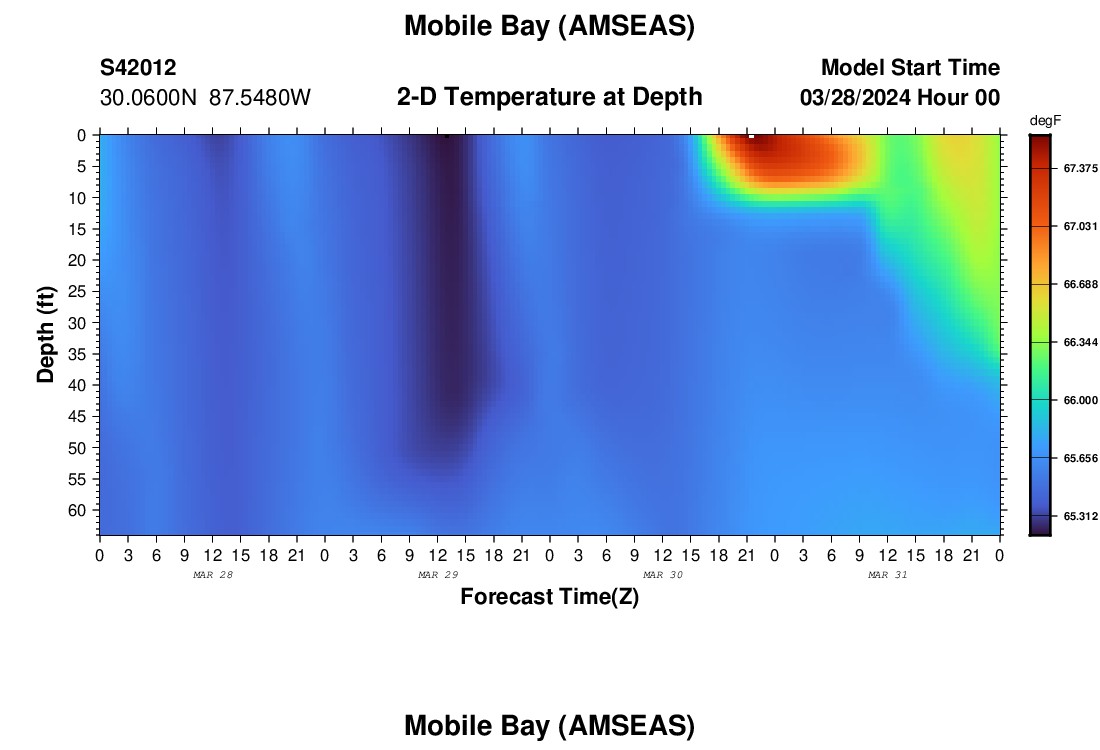 Mobile Bay (AMSEAS)

S42012
30.0600N 87.5480W

2-D Temperature at Depth

Model Start Time
03/28/2024 Hour 00

degF
67.375
67.031
66.688
66.344
66.000
65.656
65.312

Depth (ft)
0
5
10
15
20
25
30
35
40
45
50
55
60

0 3 6 9 12 15 18 21 0 3 6 9 12 15 18 21 0 3 6 9 12 15 18 21 0 3 6 9 12 15 18 21 0
MAR 28
MAR 29
MAR 30
MAR 31

Forecast Time(Z)

Mobile Bay (AMSEAS)